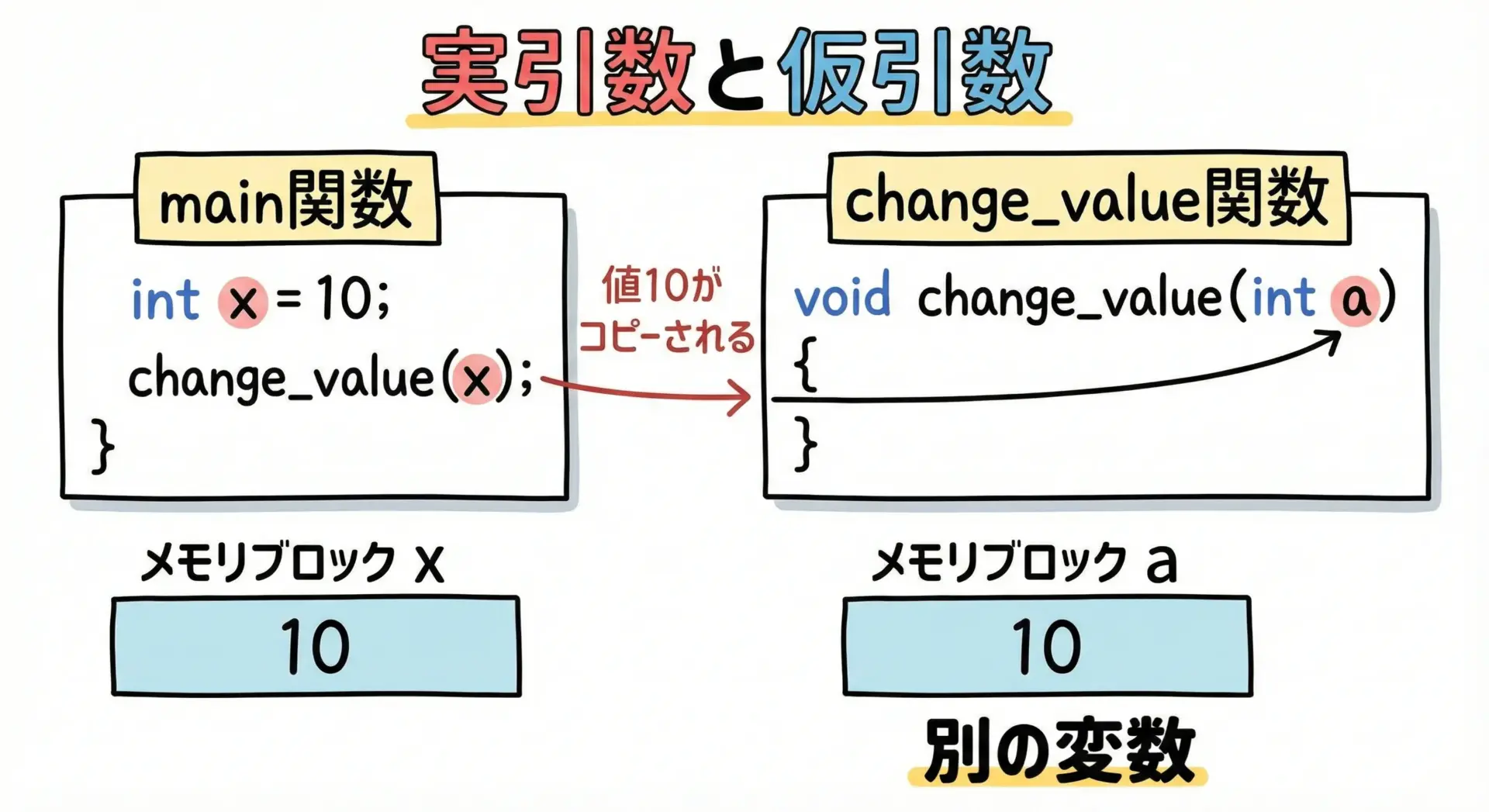 実引数と仮引数

main関数

int x = 10;
change_value(x);
}

値10が
コピーされる

change_value関数

void change_value(int a)
{
}

メモリブロック x

10

メモリブロック a

10

別の変数